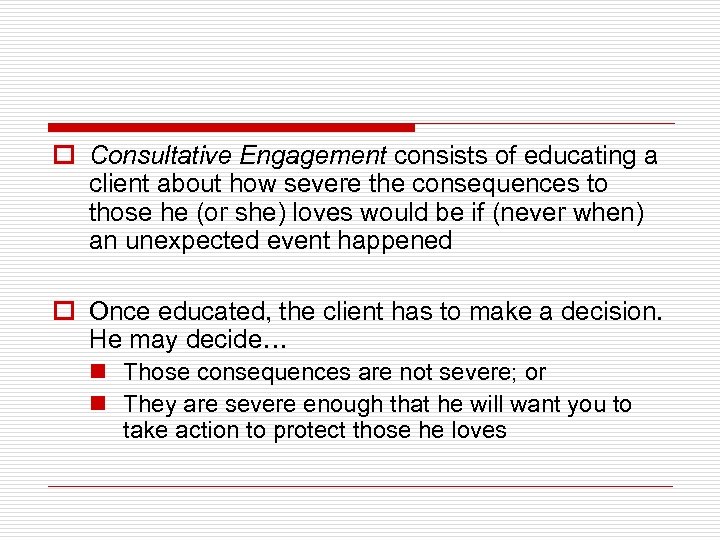 Consultative Engagement consists of educating a client about how severe the consequences to those he (or she) loves would be if (never when) an unexpected event happened

Once educated, the client has to make a decision. He may decide…

Those consequences are not severe; or

They are severe enough that he will want you to take action to protect those he loves